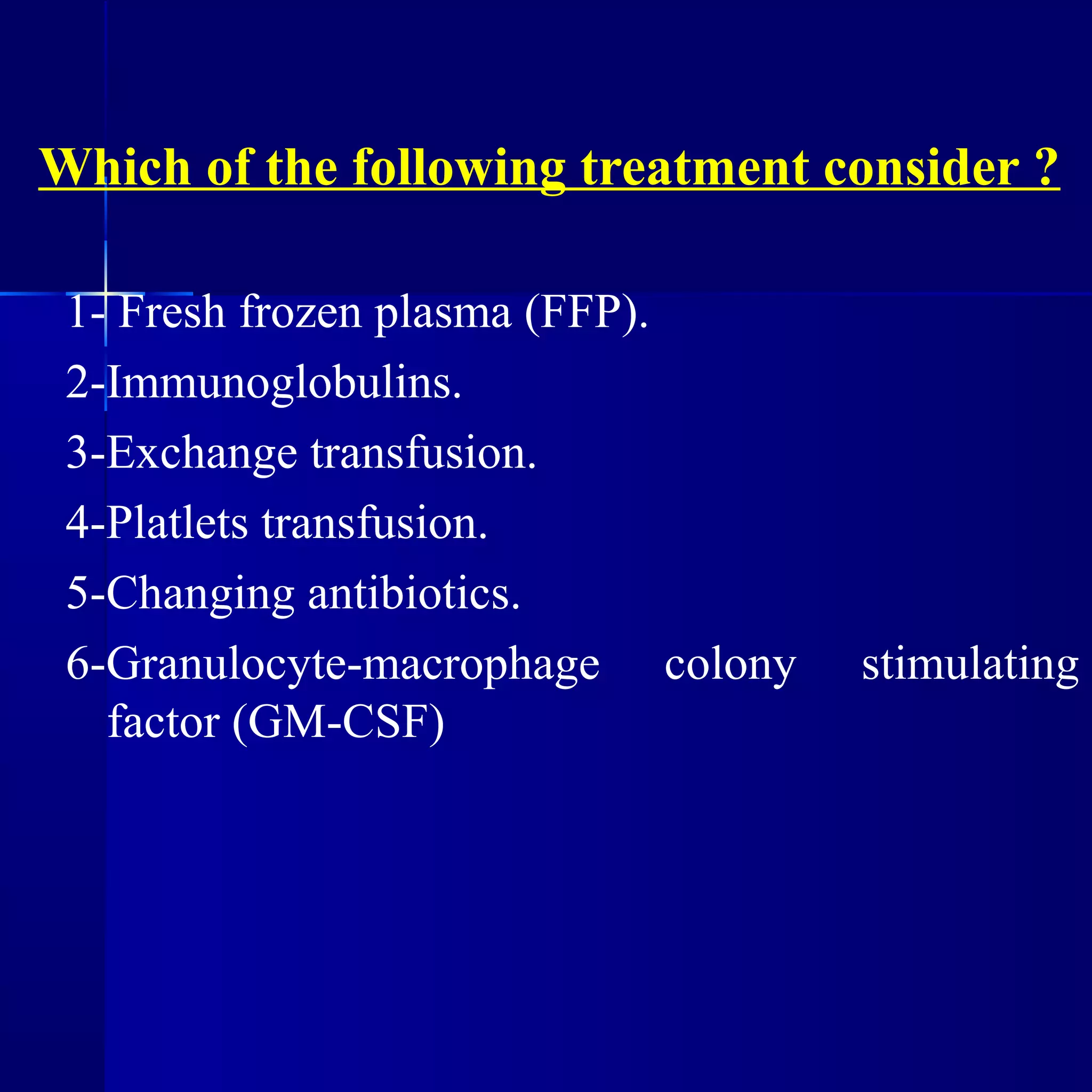 Which of the following treatment consider ?

1- Fresh frozen plasma (FFP).
2-Immunoglobulins.
3-Exchange transfusion.
4-Platlets transfusion.
5-Changing antibiotics.
6-Granulocyte-macrophage colony stimulating factor (GM-CSF)